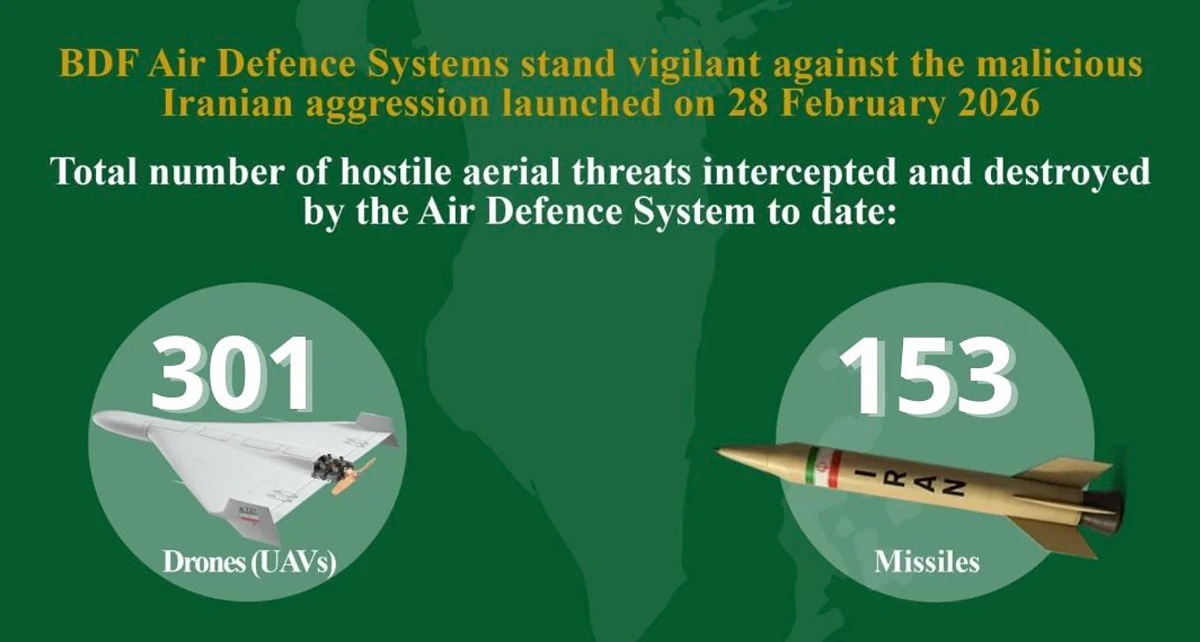 BDF Air Defence Systems stand vigilant against the malicious Iranian aggression launched on 28 February 2026

Total number of hostile aerial threats intercepted and destroyed by the Air Defence System to date:

301

Drones (UAVs)

153

IRAN

Missiles